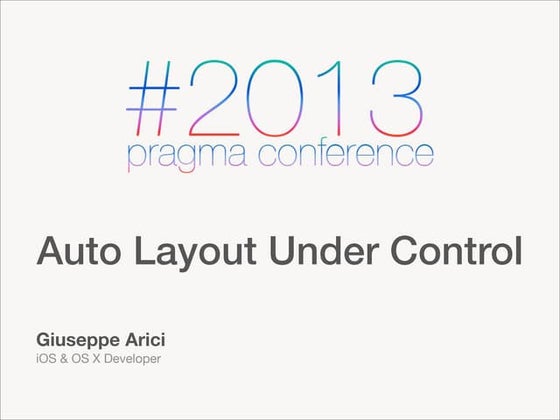 #2013
pragma conference

Auto Layout Under Control

Giuseppe Arici
iOS & OS X Developer